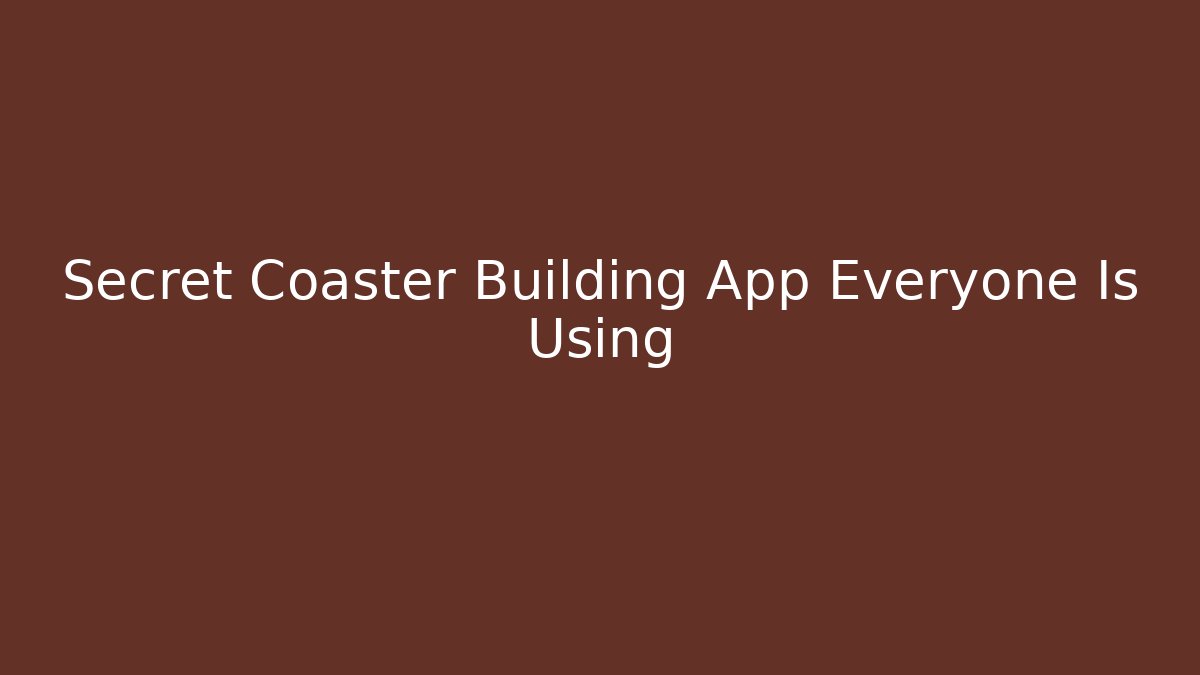 Secret Coaster Building App Everyone Is Using